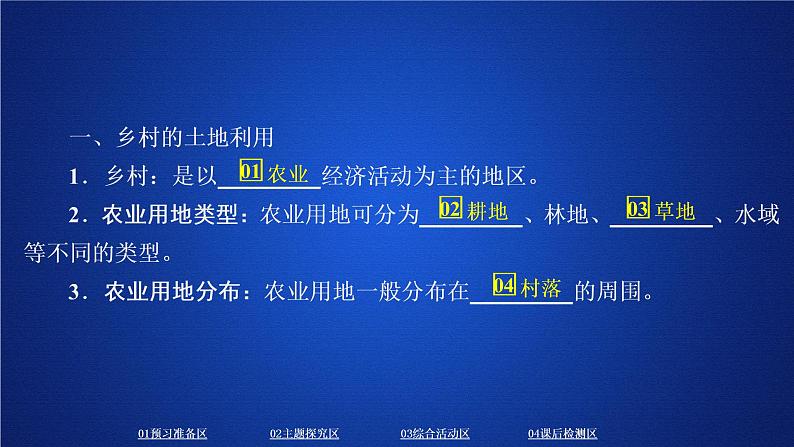 一、乡村的土地利用

1．乡村：是以 01 农业 经济活动为主的地区。

2．农业用地类型：农业用地可分为 02 耕地 、林地、 03 草地 、水域等不同的类型。

3．农业用地分布：农业用地一般分布在 04 村落 的周围。

01预习准备区 02主题探究区 03综合活动区 04课后检测区